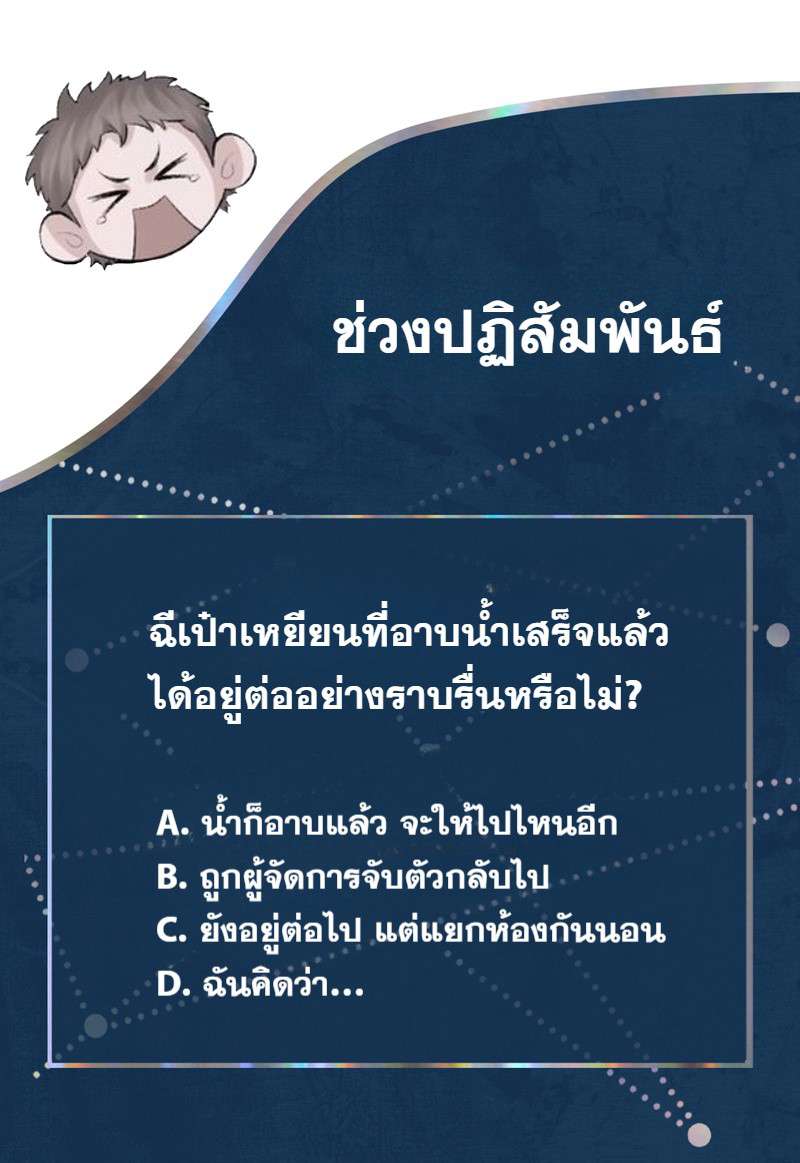 ช่วงปฏิสัมพันธ์

ฉีเป๋าเหยียนที่อาบน้ำเสร็จแล้ว ได้อยู่ต่ออย่างราบรื่นหรือไม่?

A. น้ำก็อาบแล้ว จะให้ไปไหนอีก
B. ถูกผู้จัดการจับตัวกลับไป
C. ยังอยู่ต่อไป แต่แยกห้องกันนอน
D. ฉันคิดว่า...